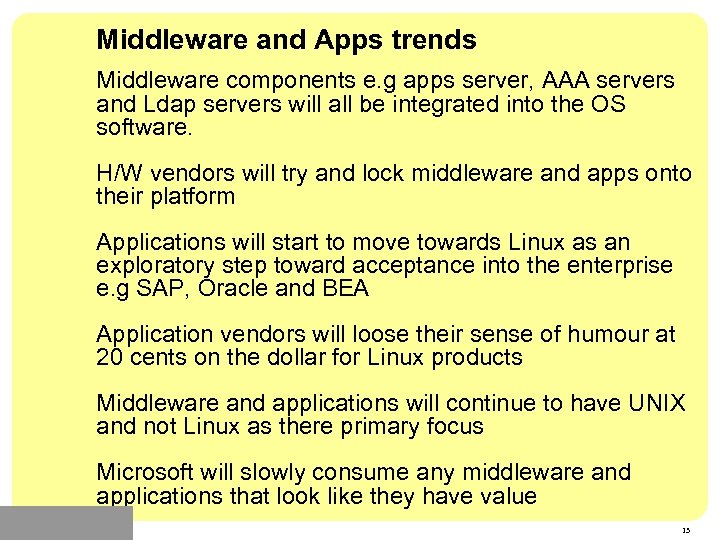 Middleware and Apps trends

Middleware components e.g apps server, AAA servers and Ldap servers will all be integrated into the OS software.

H/W vendors will try and lock middleware and apps onto their platform

Applications will start to move towards Linux as an exploratory step toward acceptance into the enterprise e.g SAP, Oracle and BEA

Application vendors will loose their sense of humour at 20 cents on the dollar for Linux products

Middleware and applications will continue to have UNIX and not Linux as there primary focus

Microsoft will slowly consume any middleware and applications that look like they have value

15